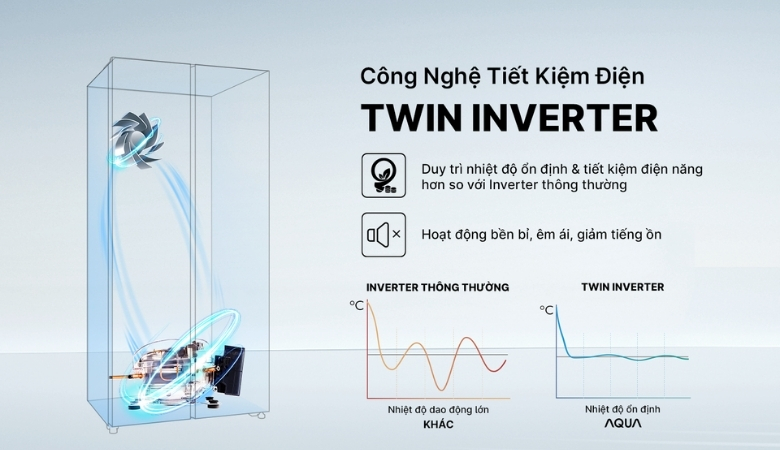 Công Nghệ Tiết Kiệm Điện

TWIN INVERTER

Duy trì nhiệt độ ổn định & tiết kiệm điện năng hơn so với Inverter thông thường

Hoạt động bền bỉ, êm ái, giảm tiếng ồn

INVERTER THÔNG THƯỜNG

°C

Nhiệt độ dao động lớn

KHÁC

TWIN INVERTER

°C

Nhiệt độ ổn định

AQUA